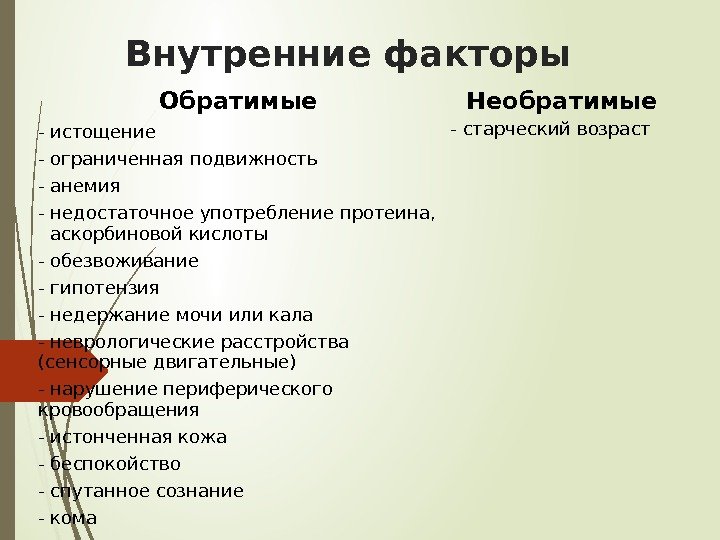 Внутренние факторы

Обратимые

- истощение
- ограниченная подвижность
- анемия
- недостаточное употребление протеина, аскорбиновой кислоты
- обезвоживание
- гипотензия
- недержание мочи или кала
- неврологические расстройства (сенсорные двигательные)
- нарушение периферического кровообращения
- истонченная кожа
- беспокойство
- спутанное сознание
- кома

Необратимые

- старческий возраст